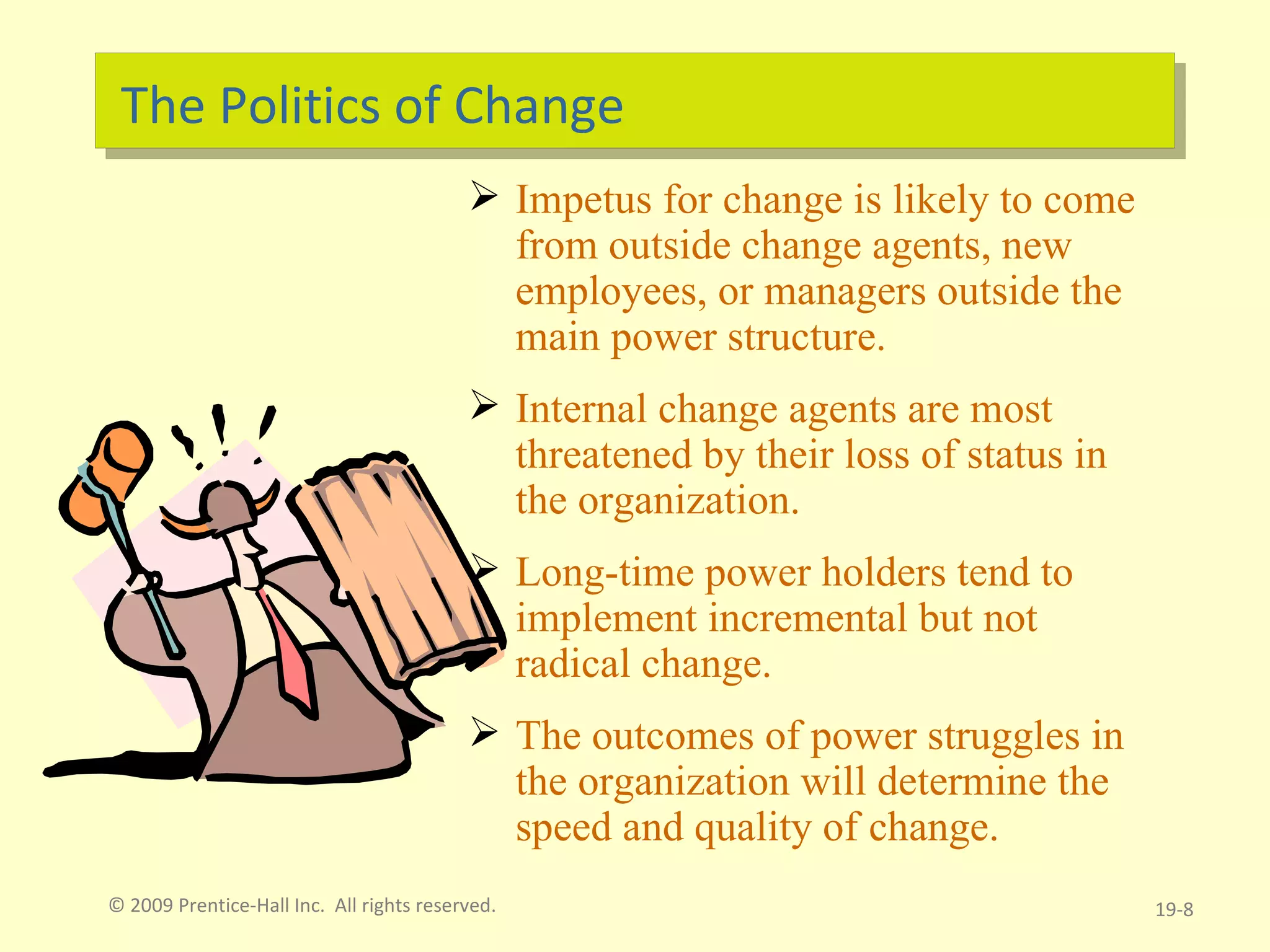 The Politics of Change

➢ Impetus for change is likely to come from outside change agents, new employees, or managers outside the main power structure.

➢ Internal change agents are most threatened by their loss of status in the organization.

➢ Long-time power holders tend to implement incremental but not radical change.

➢ The outcomes of power struggles in the organization will determine the speed and quality of change.

© 2009 Prentice-Hall Inc. All rights reserved.

19-8